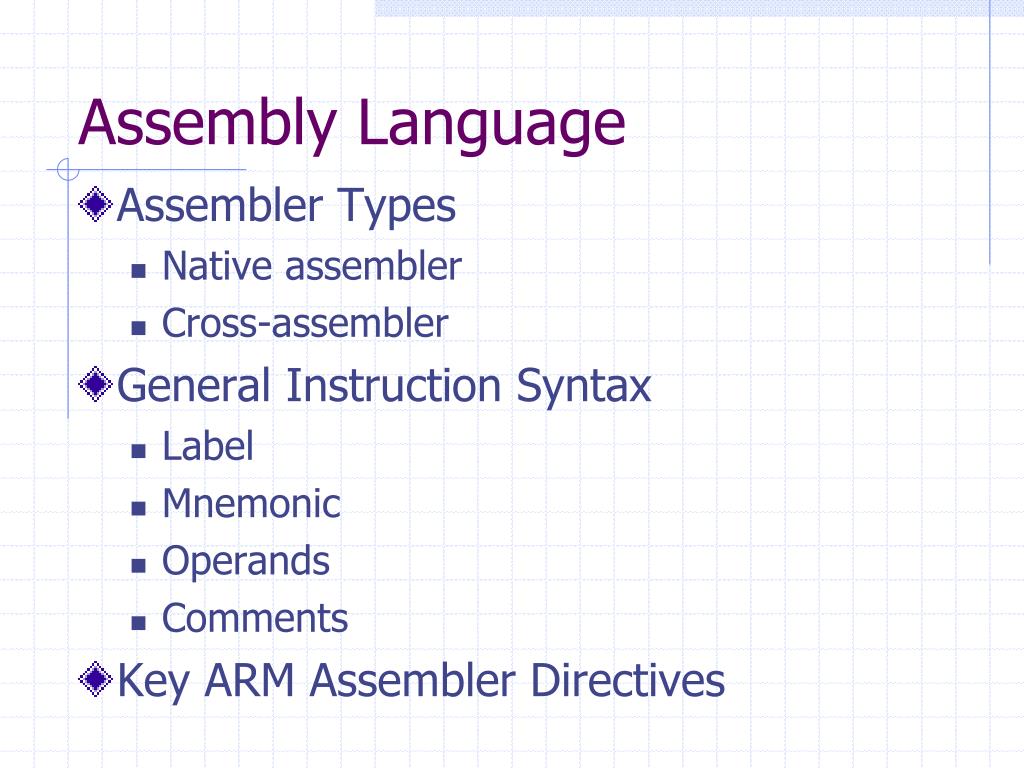 Assembly Language

Assembler Types

Native assembler

Cross-assembler

General Instruction Syntax

Label

Mnemonic

Operands

Comments

Key ARM Assembler Directives